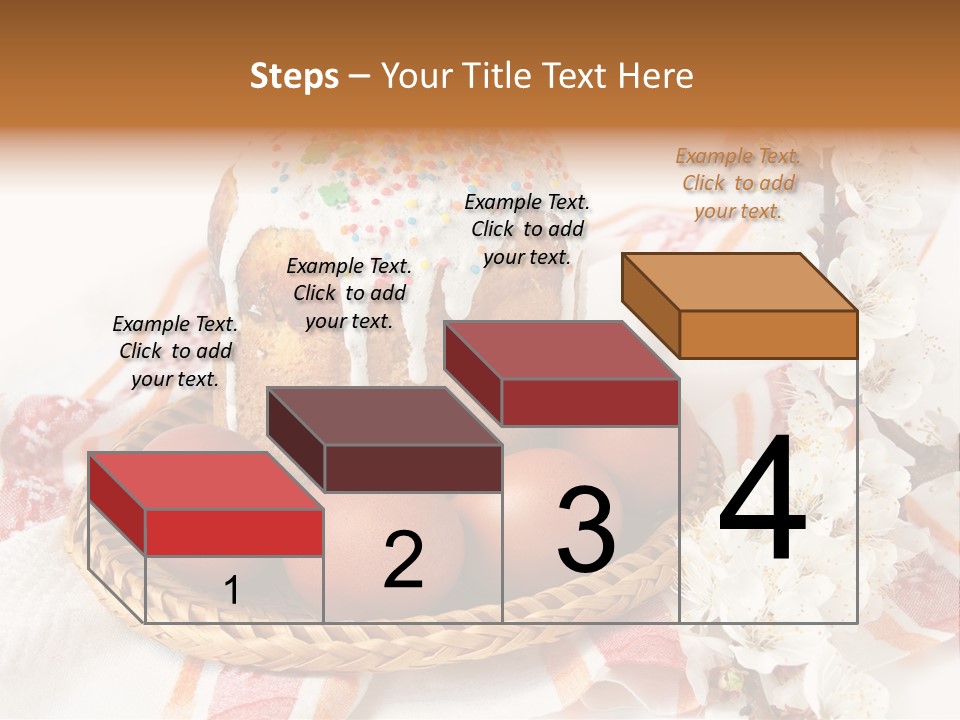 Steps – Your Title Text Here

Example Text. Click to add your text.

Example Text. Click to add your text.

Example Text. Click to add your text.

Example Text. Click to add your text.

1

2

3

4